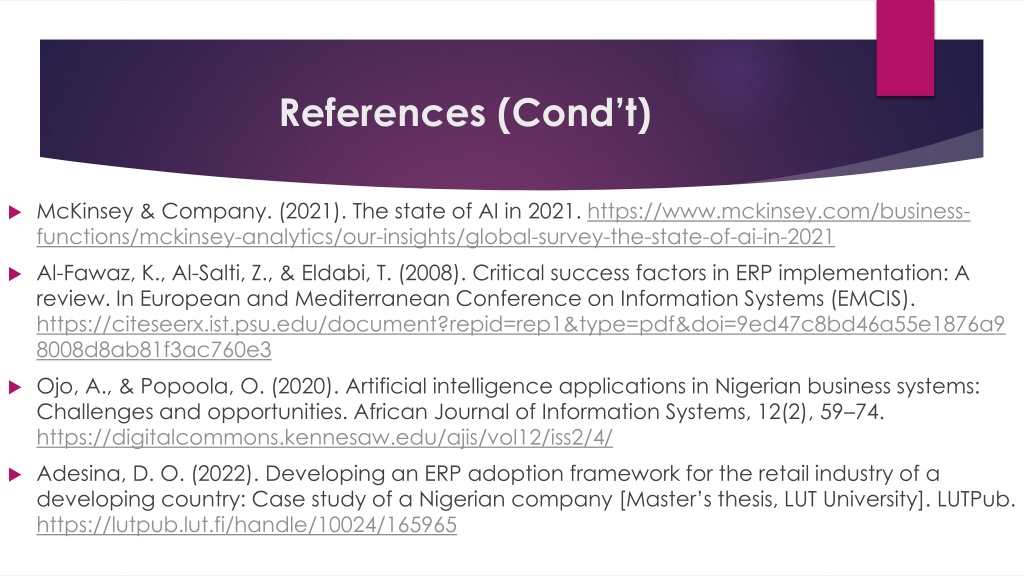 References (Cond't)

McKinsey & Company. (2021). The state of AI in 2021. https://www.mckinsey.com/business-functions/mckinsey-analytics/our-insights/global-survey-the-state-of-ai-in-2021

Al-Fawaz, K., Al-Salti, Z., & Eldabi, T. (2008). Critical success factors in ERP implementation: A review. In European and Mediterranean Conference on Information Systems (EMCIS). https://citeseerx.ist.psu.edu/document?repid=rep1&type=pdf&doi=9ed47c8bd46a55e1876a98008d8ab81f3ac760e3

Ojo, A., & Popoola, O. (2020). Artificial intelligence applications in Nigerian business systems: Challenges and opportunities. African Journal of Information Systems, 12(2), 59–74. https://digitalcommons.kennesaw.edu/ajis/vol12/iss2/4/

Adesina, D. O. (2022). Developing an ERP adoption framework for the retail industry of a developing country: Case study of a Nigerian company [Master's thesis, LUT University]. LUTPub. https://lutpub.lut.fi/handle/10024/165965